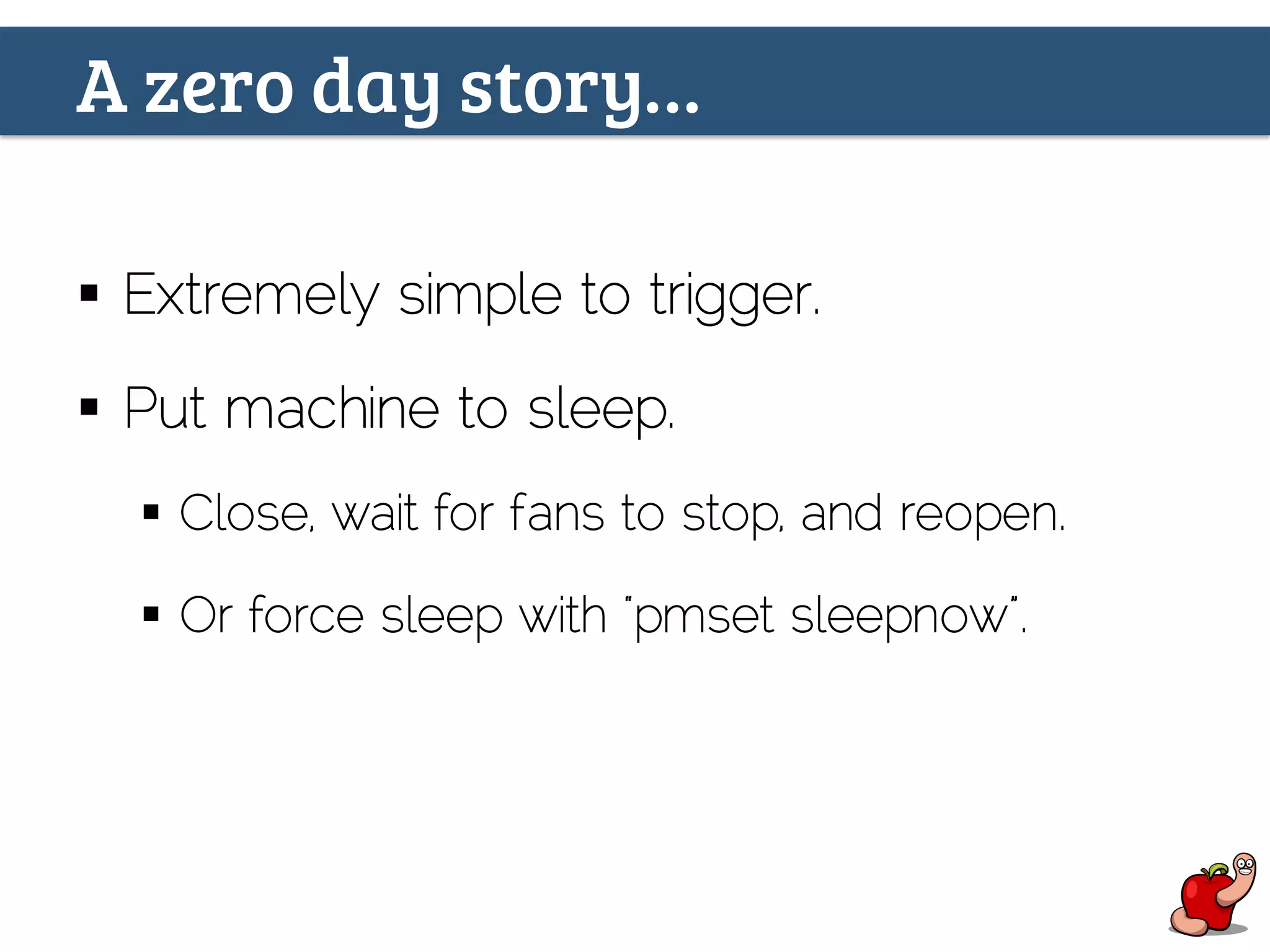 A zero day story…

▪ Extremely simple to trigger.

▪ Put machine to sleep.

▪ Close, wait for fans to stop, and reopen.

▪ Or force sleep with "pmset sleepnow".